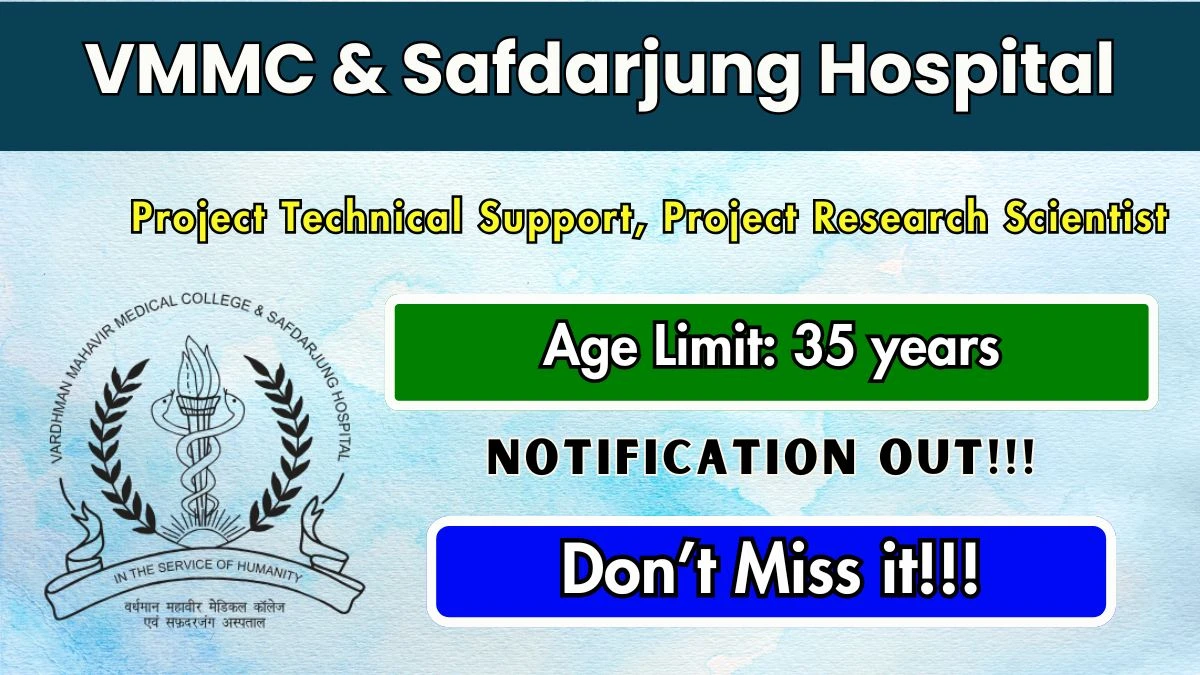 VMMC & Safdarjung Hospital

Project Technical Support, Project Research Scientist

VARDHMAN MAHAVIR MEDICAL COLLEGE & SAFDARJUNG HOSPITAL

IN THE SERVICE OF HUMANITY

वर्धमान महावीर मेडिकल कॉलेज एवं सफ़दरजंग अस्पताल

Age Limit: 35 years

NOTIFICATION OUT!!!

Don't Miss it!!!